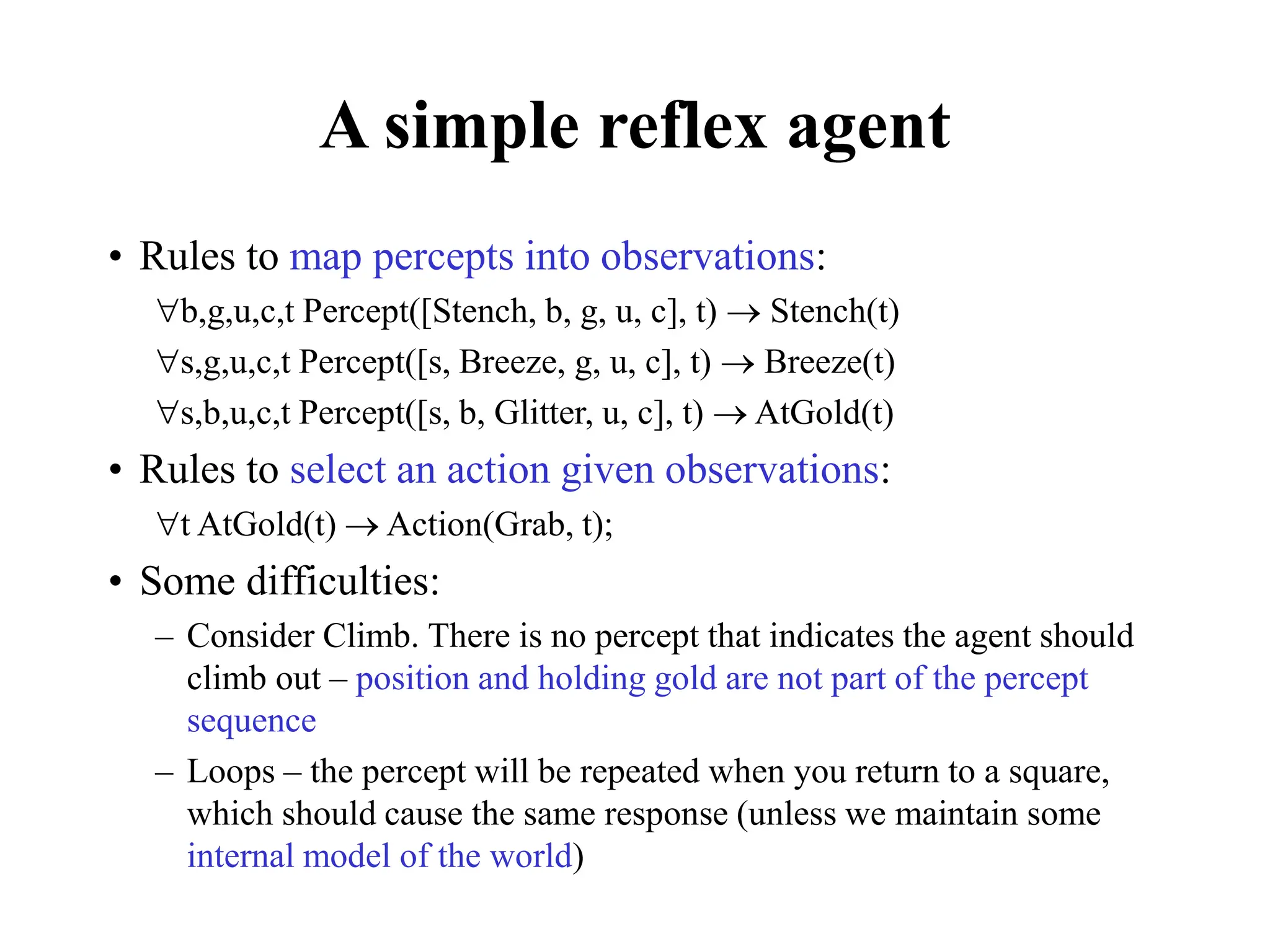 A simple reflex agent

• Rules to map percepts into observations:

$\forall$b,g,u,c,t Percept([Stench, b, g, u, c], t) $\rightarrow$ Stench(t)

$\forall$s,g,u,c,t Percept([s, Breeze, g, u, c], t) $\rightarrow$ Breeze(t)

$\forall$s,b,u,c,t Percept([s, b, Glitter, u, c], t) $\rightarrow$ AtGold(t)

• Rules to select an action given observations:

$\forall$t AtGold(t) $\rightarrow$ Action(Grab, t);

• Some difficulties:

– Consider Climb. There is no percept that indicates the agent should climb out – position and holding gold are not part of the percept sequence

– Loops – the percept will be repeated when you return to a square, which should cause the same response (unless we maintain some internal model of the world)